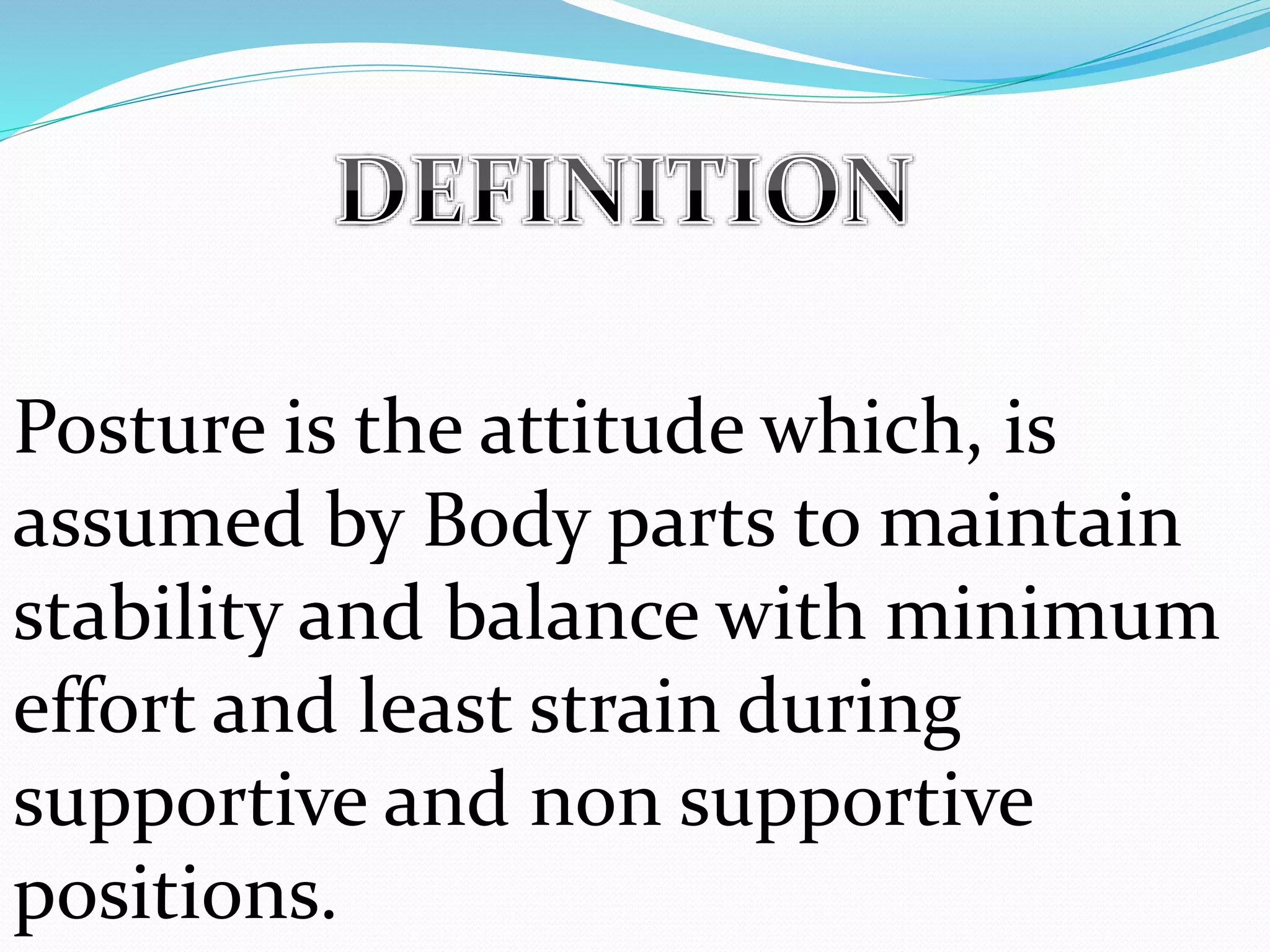 DEFINITION

Posture is the attitude which, is assumed by Body parts to maintain stability and balance with minimum effort and least strain during supportive and non supportive positions.